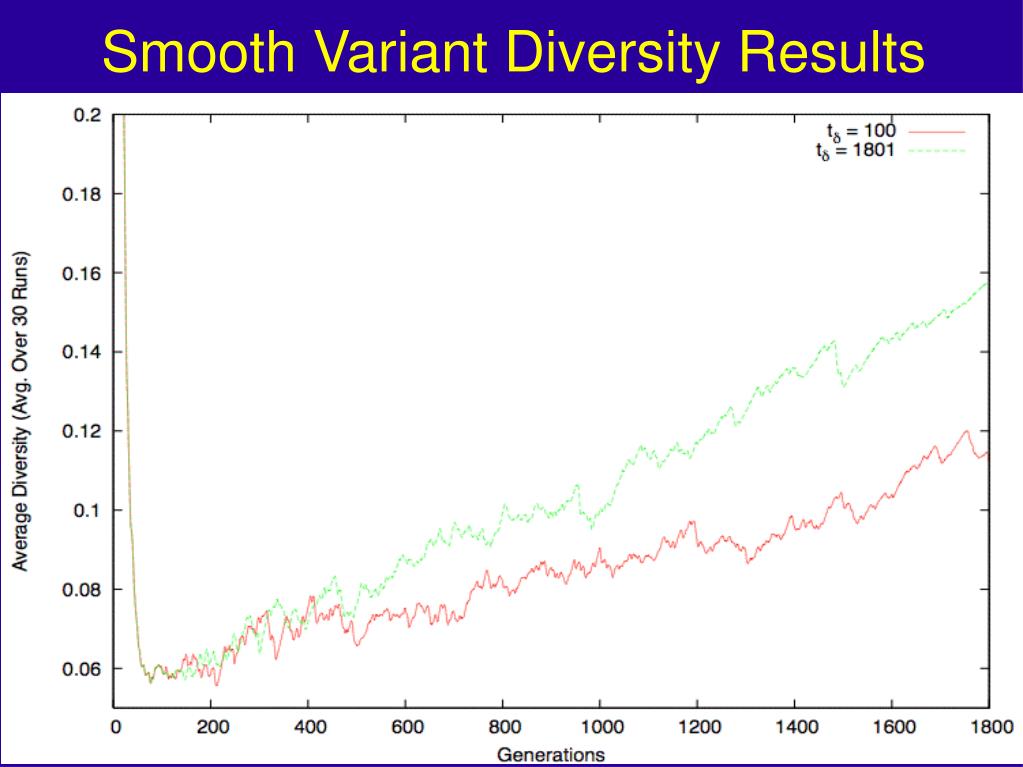 Smooth Variant Diversity Results

$t_\delta = 100$
$t_\delta = 1801$

Average Diversity (Avg. Over 30 Runs)

0.2
0.18
0.16
0.14
0.12
0.1
0.08
0.06

0
200
400
600
800
1000
1200
1400
1600
1800

Generations